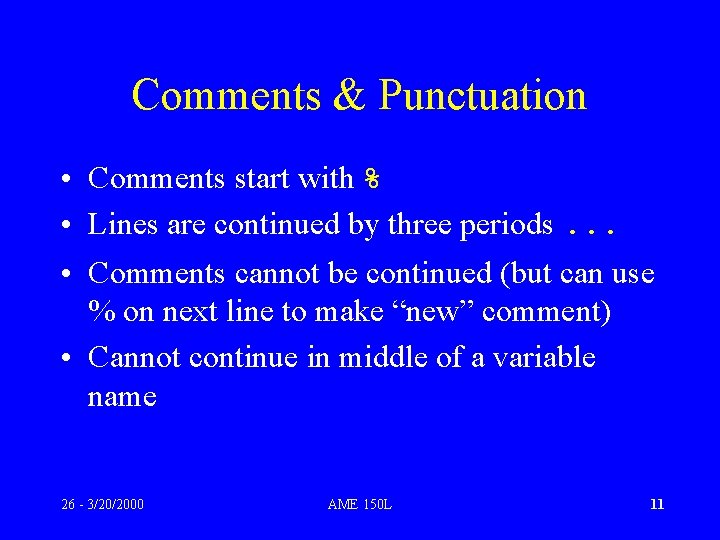 Comments & Punctuation

• Comments start with %
• Lines are continued by three periods ...
• Comments cannot be continued (but can use % on next line to make "new" comment)
• Cannot continue in middle of a variable name

26 - 3/20/2000
AME 150L
11